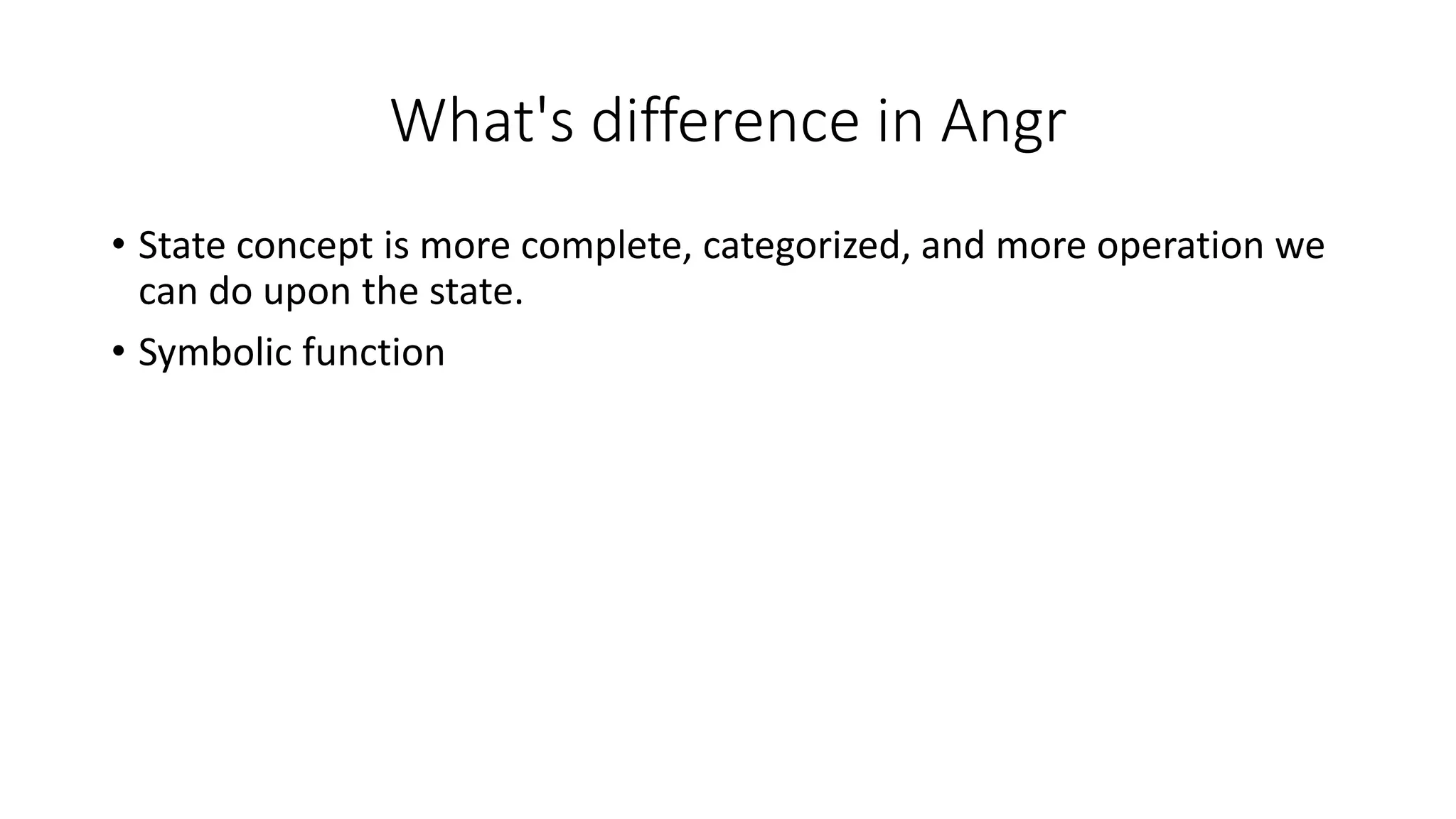 What's difference in Angr

• State concept is more complete, categorized, and more operation we can do upon the state.
• Symbolic function